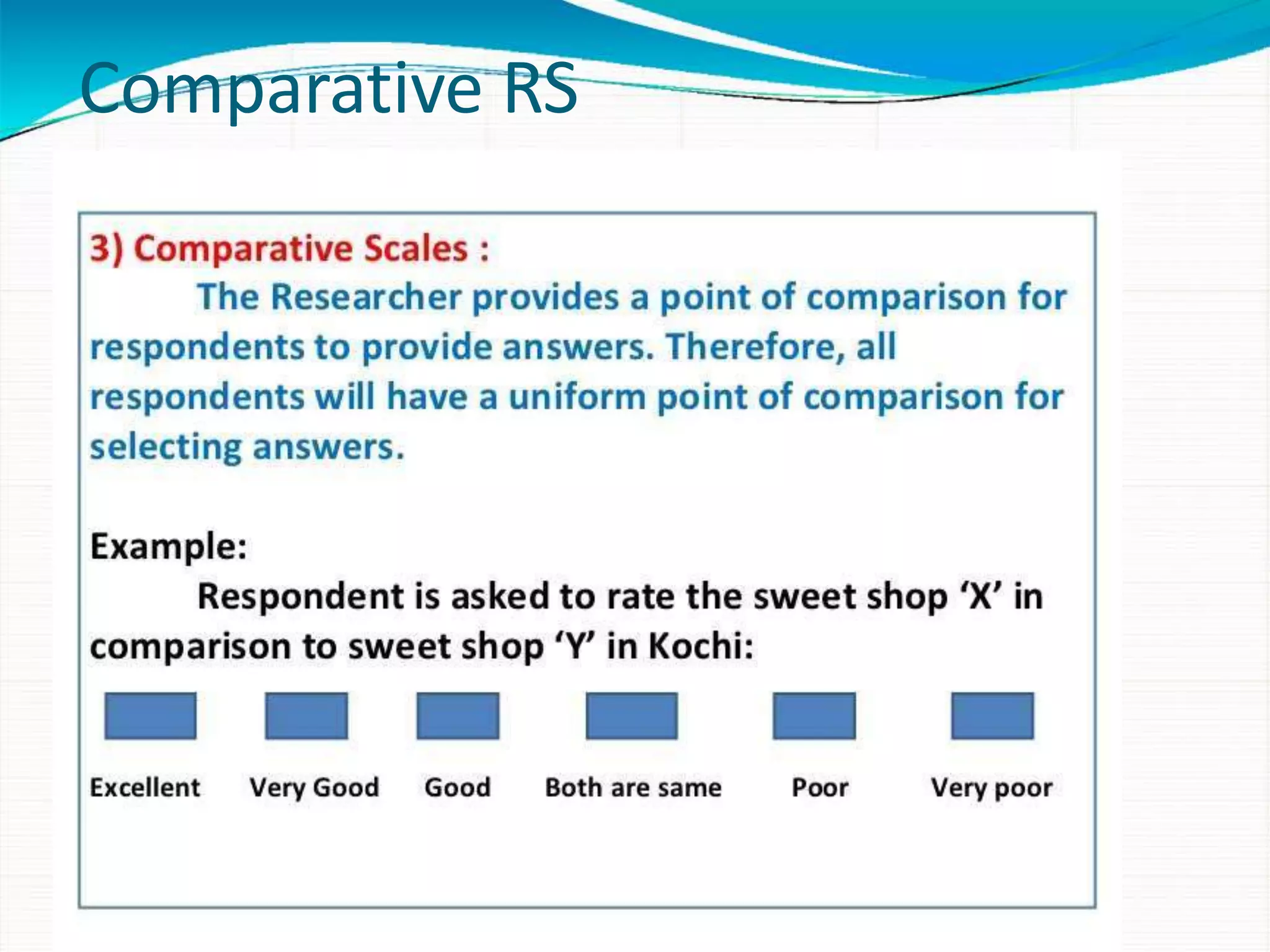 Comparative RS

3) Comparative Scales :

The Researcher provides a point of comparison for respondents to provide answers. Therefore, all respondents will have a uniform point of comparison for selecting answers.

Example:

Respondent is asked to rate the sweet shop ‘X’ in comparison to sweet shop ‘Y’ in Kochi:

Excellent Very Good Good Both are same Poor Very poor